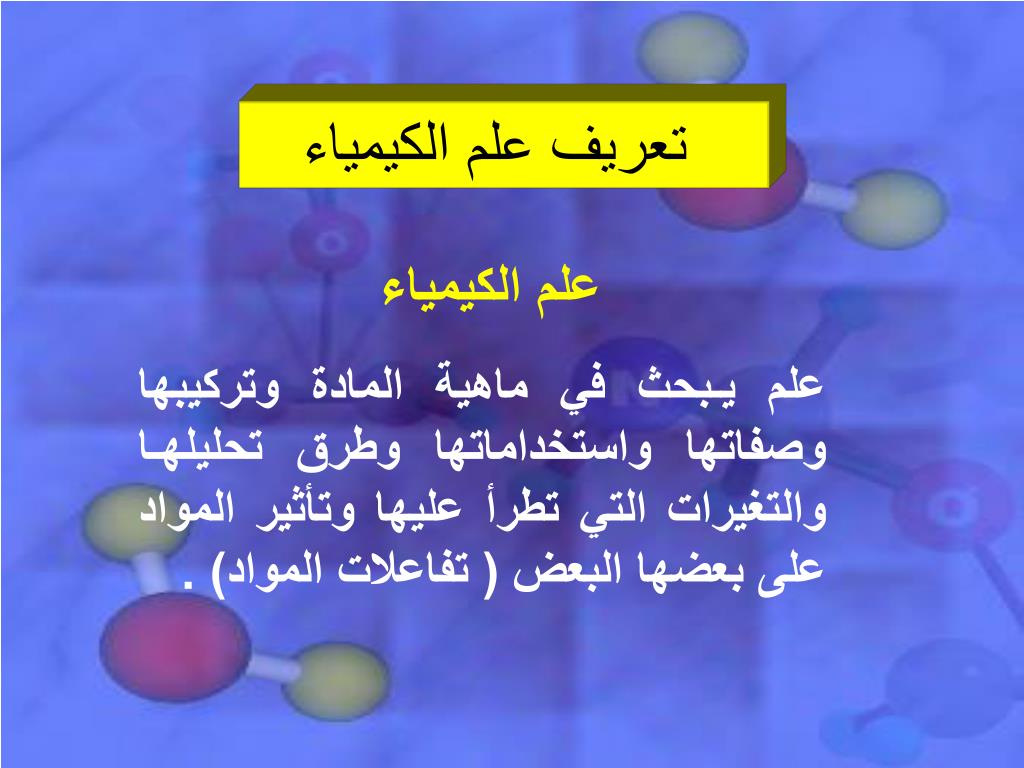 تعريف علم الكيمياء

علم الكيمياء

علم يبحث في ماهية المادة وتركيبها وصفاتها واستخداماتها وطرق تحليلها والتغيرات التي تطرأ عليها وتأثير المواد على بعضها البعض ( تفاعلات المواد) .